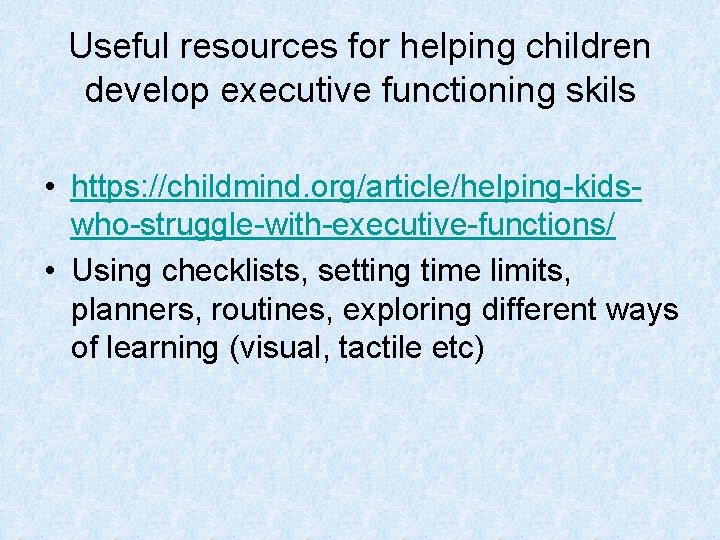 Useful resources for helping children develop executive functioning skils

• https://childmind.org/article/helping-kids-who-struggle-with-executive-functions/
• Using checklists, setting time limits, planners, routines, exploring different ways of learning (visual, tactile etc)